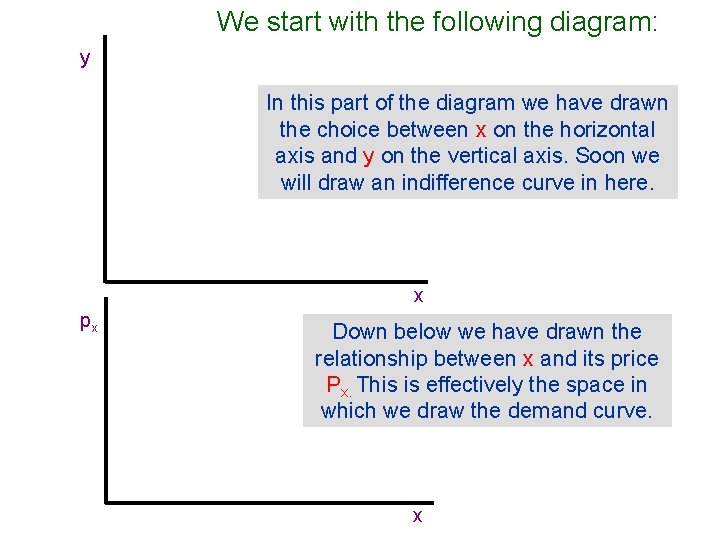 We start with the following diagram:

y

In this part of the diagram we have drawn the choice between x on the horizontal axis and y on the vertical axis. Soon we will draw an indifference curve in here.

x

$p_x$

Down below we have drawn the relationship between x and its price $P_{x.}$ This is effectively the space in which we draw the demand curve.

x